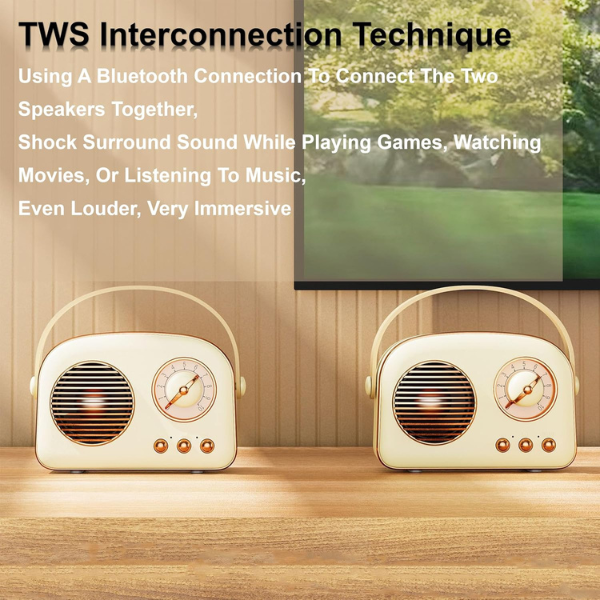 TWS Interconnection Technique

Using A Bluetooth Connection To Connect The Two Speakers Together,
Shock Surround Sound While Playing Games, Watching Movies, Or Listening To Music,
Even Louder, Very Immersive